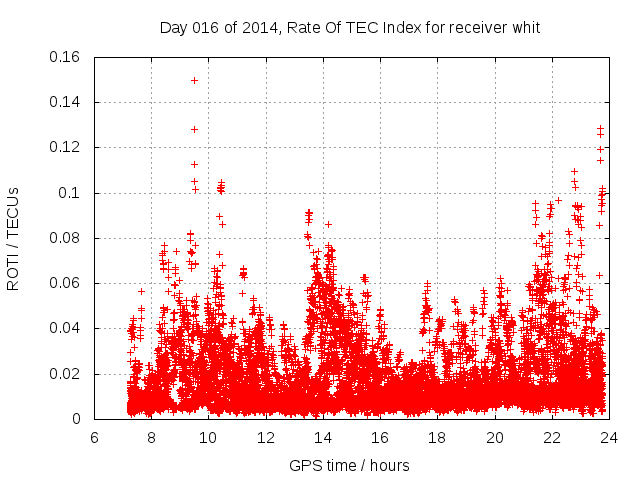 Day 016 of 2014, Rate Of TEC Index for receiver whit

ROTI / TECUs

0.16
0.14
0.12
0.1
0.08
0.06
0.04
0.02
0

6 8 10 12 14 16 18 20 22 24

GPS time / hours